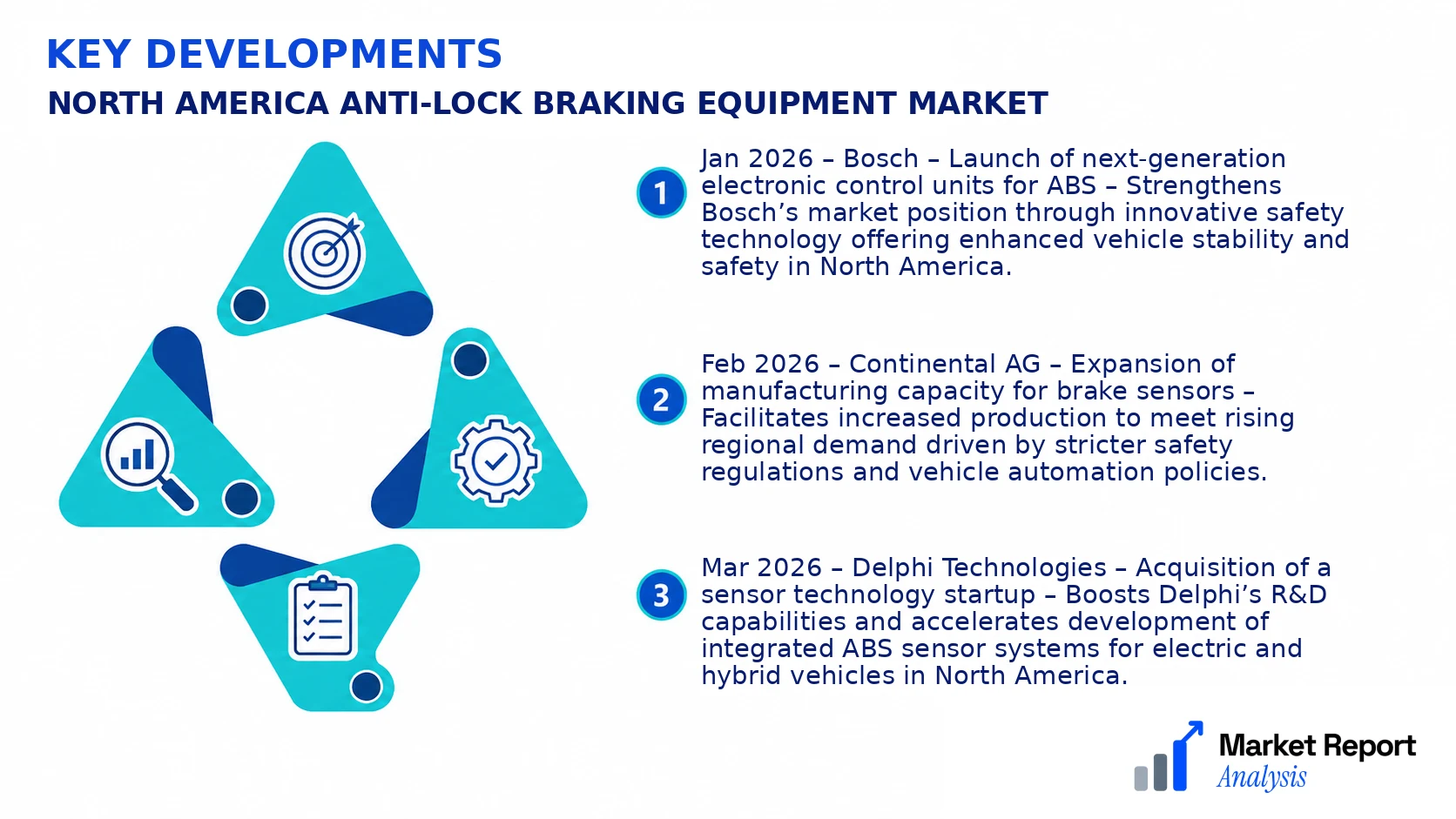 KEY DEVELOPMENTS

NORTH AMERICA ANTI-LOCK BRAKING EQUIPMENT MARKET

1 Jan 2026 – Bosch – Launch of next-generation electronic control units for ABS – Strengthens Bosch's market position through innovative safety technology offering enhanced vehicle stability and safety in North America.

2 Feb 2026 – Continental AG – Expansion of manufacturing capacity for brake sensors – Facilitates increased production to meet rising regional demand driven by stricter safety regulations and vehicle automation policies.

3 Mar 2026 – Delphi Technologies – Acquisition of a sensor technology startup – Boosts Delphi's R&D capabilities and accelerates development of integrated ABS sensor systems for electric and hybrid vehicles in North America.

Market Report
Analysis